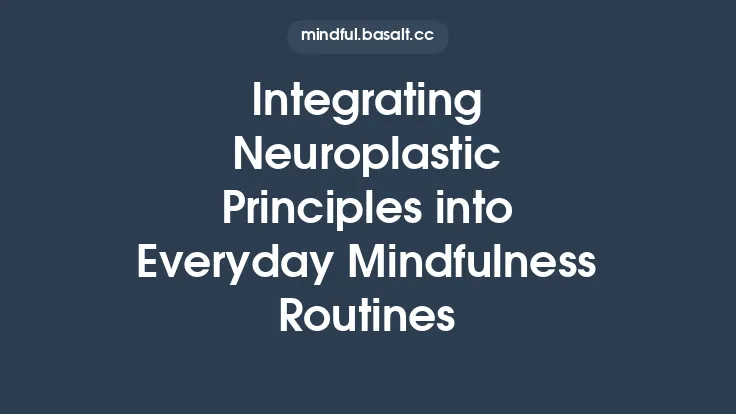 mindful.basalt.cc

Integrating Neuroplastic Principles into Everyday Mindfulness Routines